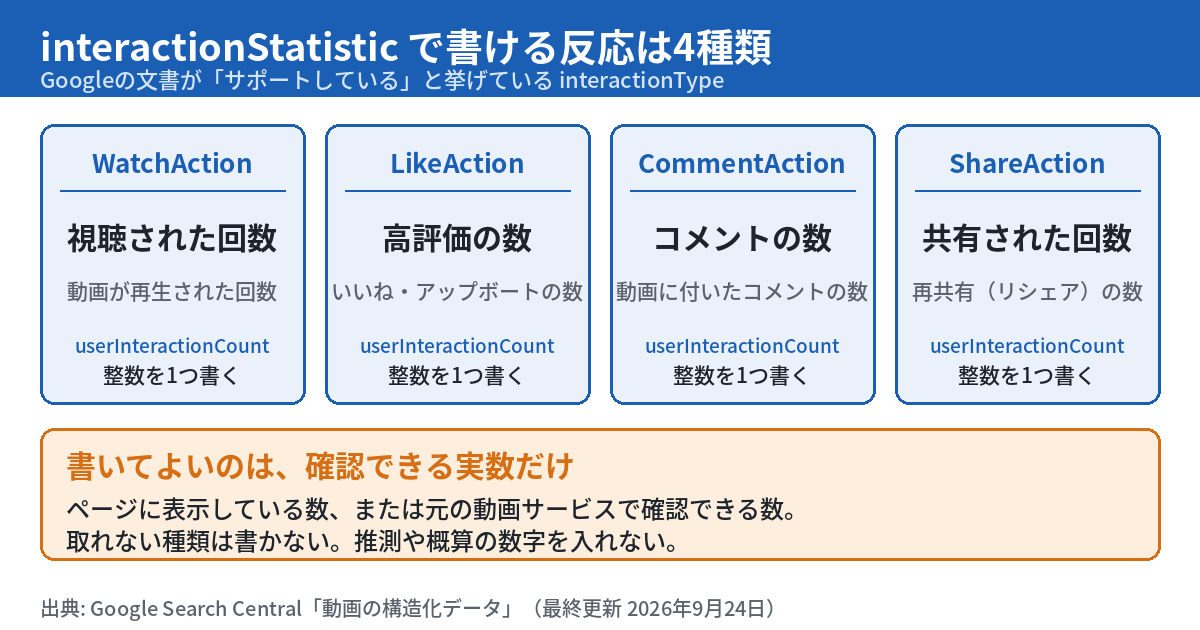 interactionStatistic で書ける反応は4種類
Googleの文書が「サポートしている」と挙げている interactionType

WatchAction
視聴された回数
動画が再生された回数
userInteractionCount
整数を1つ書く

LikeAction
高評価の数
いいね・アップボートの数
userInteractionCount
整数を1つ書く

CommentAction
コメントの数
動画に付いたコメントの数
userInteractionCount
整数を1つ書く

ShareAction
共有された回数
再共有（リシェア）の数
userInteractionCount
整数を1つ書く

書いてよいのは、確認できる実数だけ
ページに表示している数、または元の動画サービスで確認できる数。
取れない種類は書かない。推測や概算の数字を入れない。

出典: Google Search Central「動画の構造化データ」（最終更新 2026年9月24日）